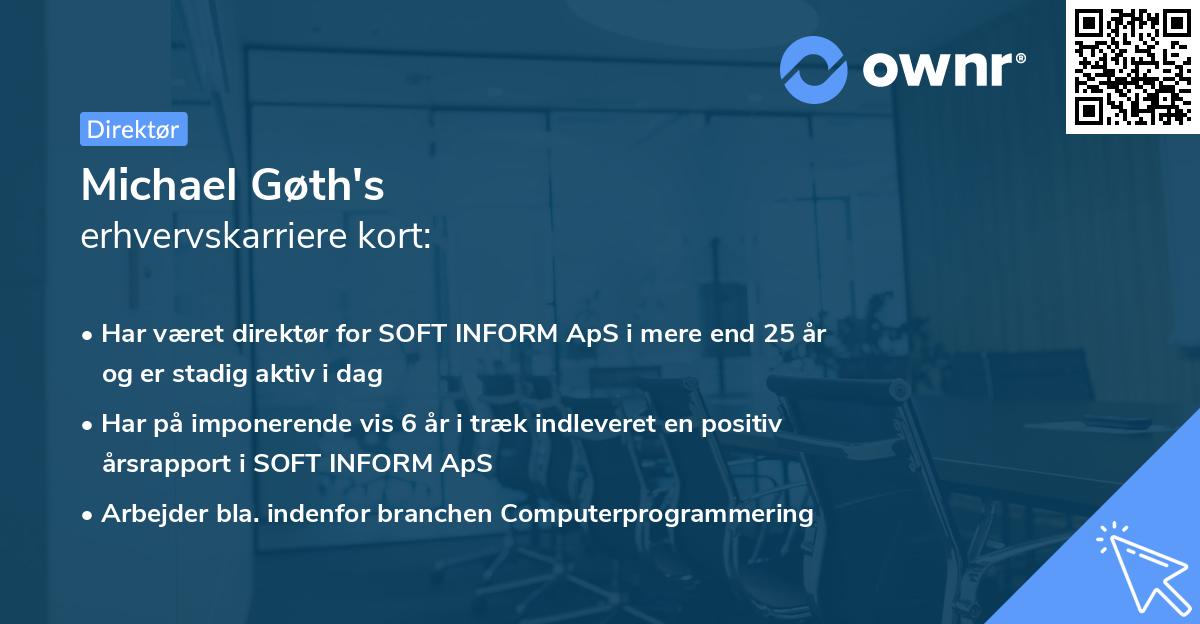 ownr®

Direktør

Michael Gøth's
erhvervskarriere kort:

• Har været direktør for SOFT INFORM ApS i mere end 25 år og er stadig aktiv i dag
• Har på imponerende vis 6 år i træk indleveret en positiv årsrapport i SOFT INFORM ApS
• Arbejder bla. indenfor branchen Computerprogrammering